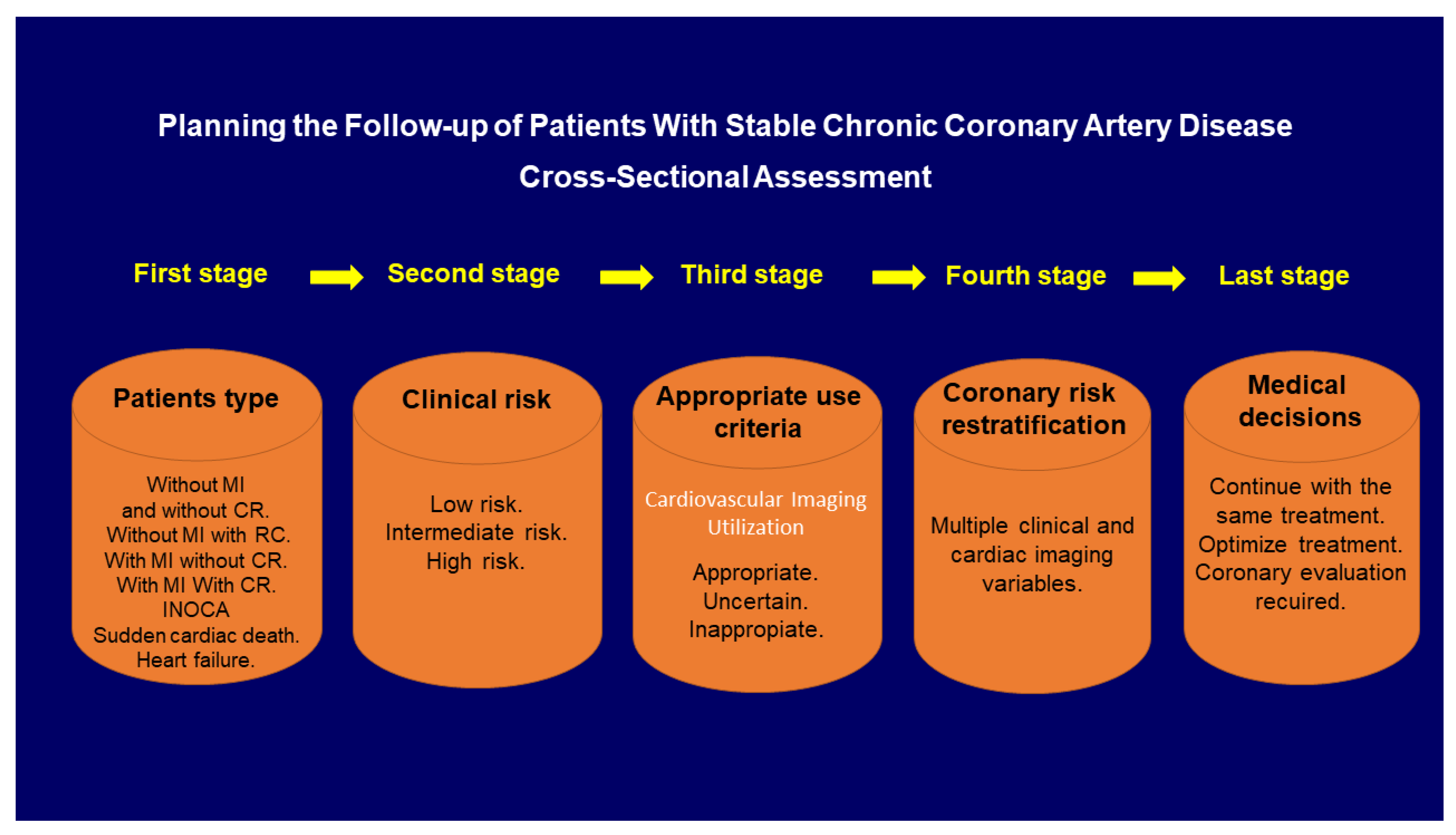 Planning the Follow-up of Patients With Stable Chronic Coronary Artery Disease

Cross-Sectional Assessment

First stage

Second stage

Third stage

Fourth stage

Last stage

Patients type

Without MI
and without CR.
Without MI with RC.
With MI without CR.
With MI With CR.
INOCA
Sudden cardiac death.
Heart failure.

Clinical risk

Low risk.
Intermediate risk.
High risk.

Appropriate use criteria

Cardiovascular Imaging Utilization

Appropriate.
Uncertain.
Inappropiate.

Coronary risk restratification

Multiple clinical and cardiac imaging variables.

Medical decisions

Continue with the same treatment.
Optimize treatment.
Coronary evaluation recuired.